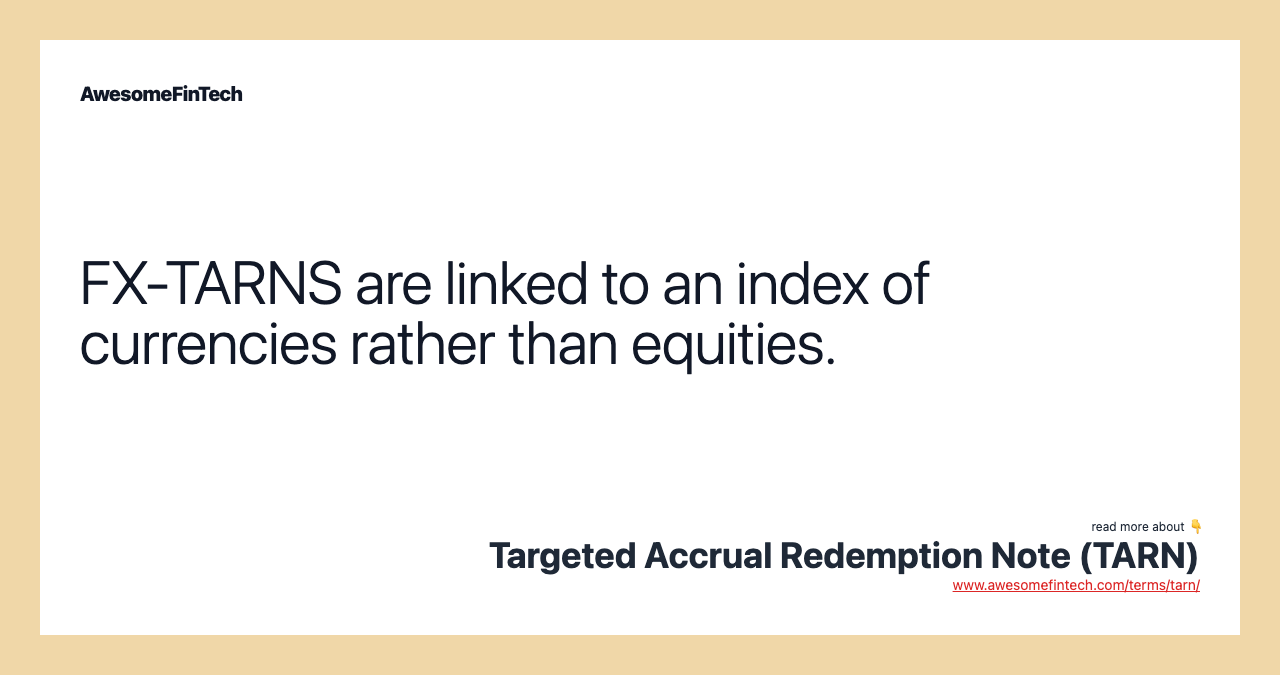 AwesomeFinTech

FX-TARNS are linked to an index of currencies rather than equities.

read more about 👇
Targeted Accrual Redemption Note (TARN)
www.awesomefintech.com/terms/tarn/